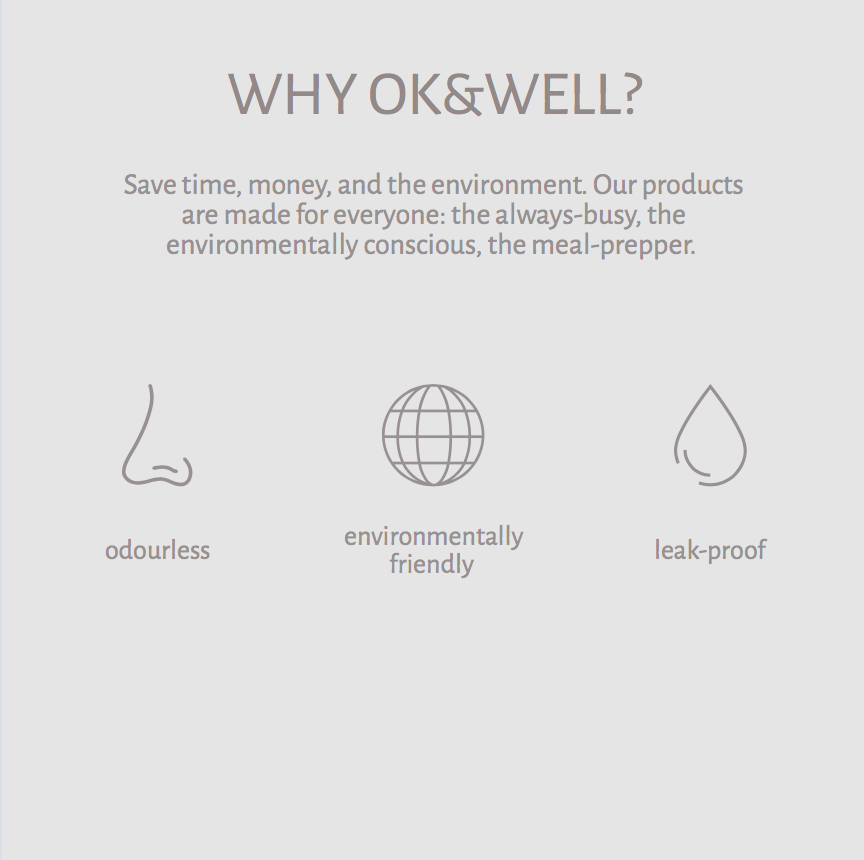 WHY OK&WELL?

Save time, money, and the environment. Our products are made for everyone: the always-busy, the environmentally conscious, the meal-prepper.

odourless

environmentally friendly

leak-proof